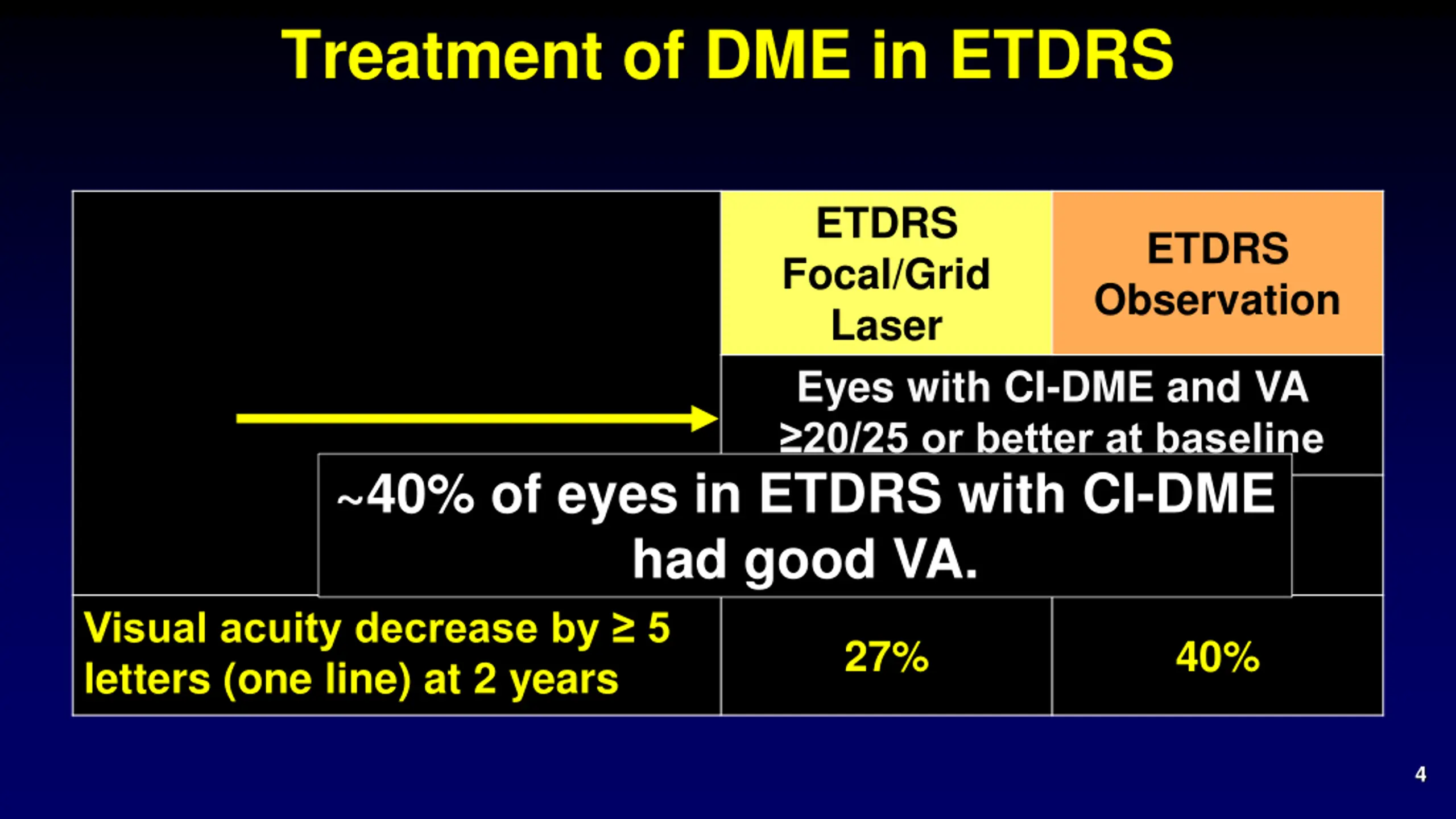 Treatment of DME in ETDRS

| | ETDRS Focal/Grid Laser | ETDRS Observation |
|---|---|---|
| | Eyes with CI-DME and VA ≥20/25 or better at baseline | |
| Visual acuity decrease by ≥ 5 letters (one line) at 2 years | 27% | 40% |

~40% of eyes in ETDRS with CI-DME had good VA.

4